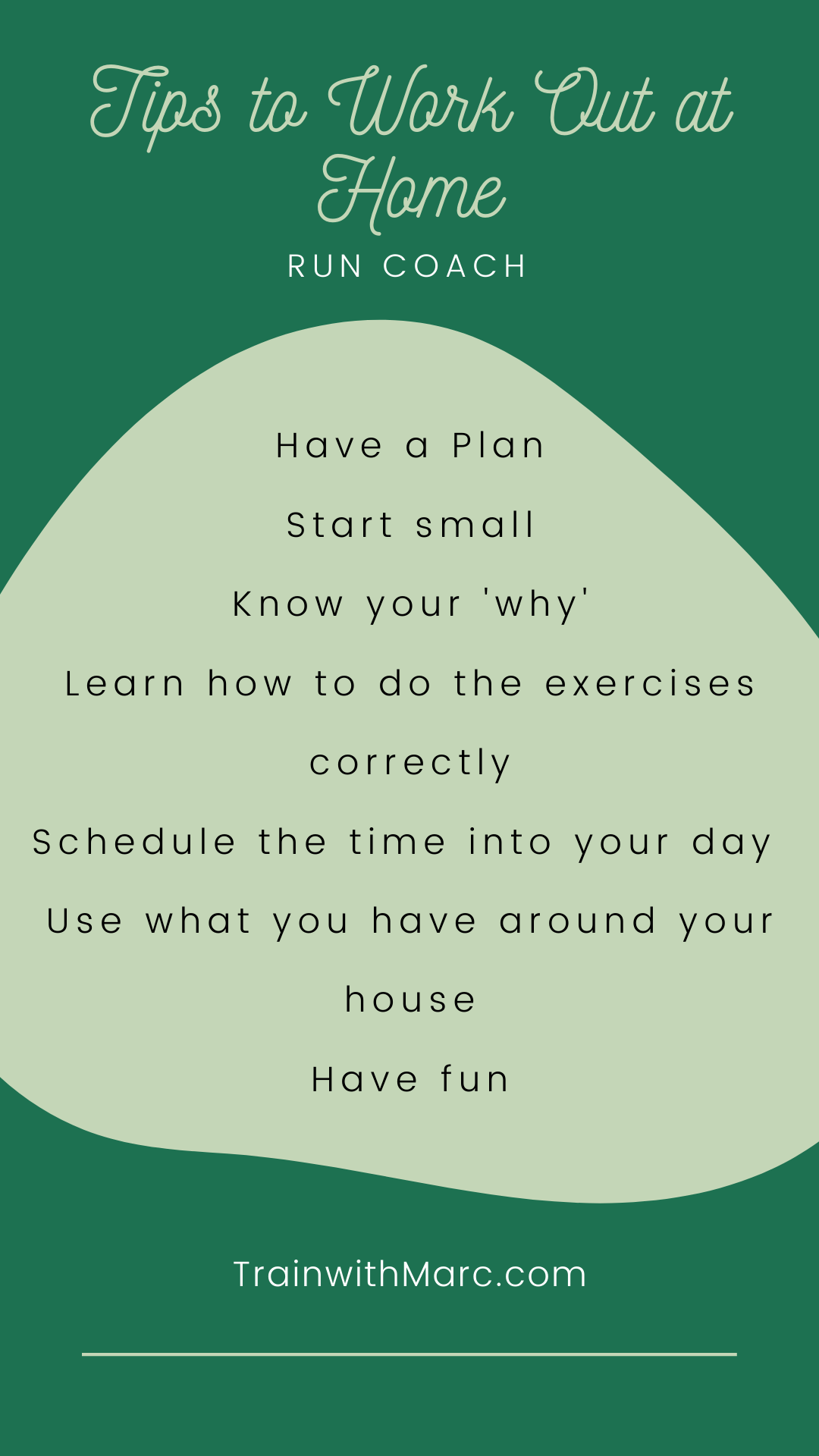 Tips to Work Out at Home

RUN COACH

Have a Plan

Start small

Know your 'why'

Learn how to do the exercises correctly

Schedule the time into your day

Use what you have around your house

Have fun

TrainwithMarc.com